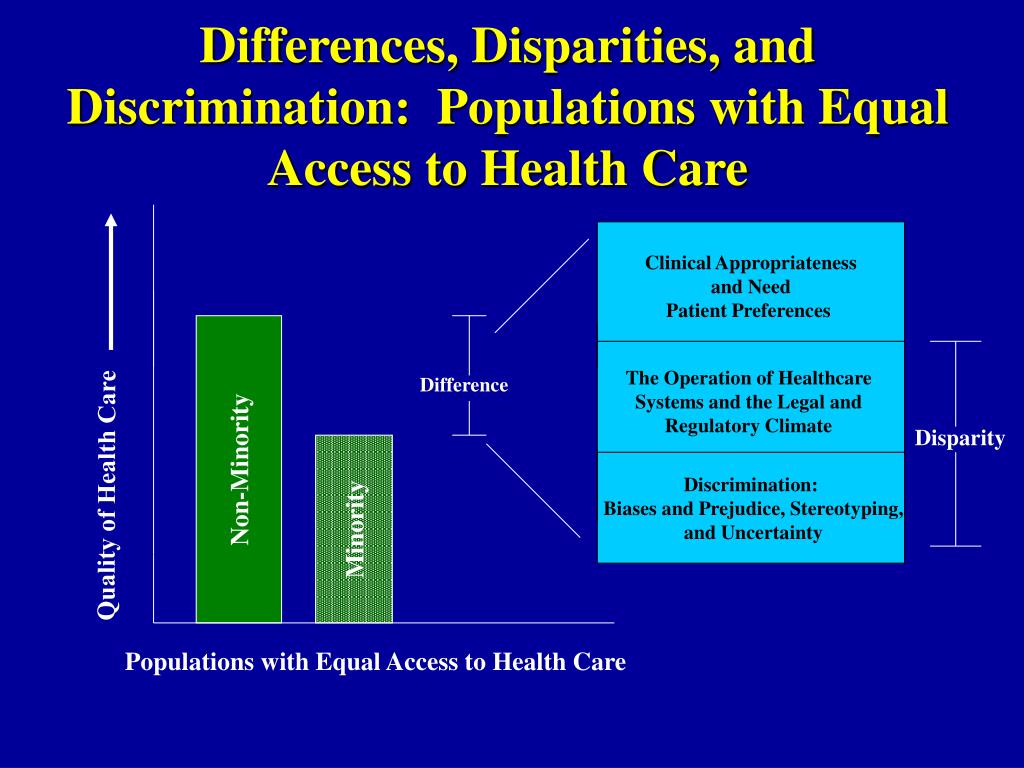 Differences, Disparities, and Discrimination: Populations with Equal Access to Health Care

Quality of Health Care

Non-Minority

Minority

Difference

Clinical Appropriateness and Need
Patient Preferences

The Operation of Healthcare Systems and the Legal and Regulatory Climate

Discrimination:
Biases and Prejudice, Stereotyping, and Uncertainty

Disparity

Populations with Equal Access to Health Care